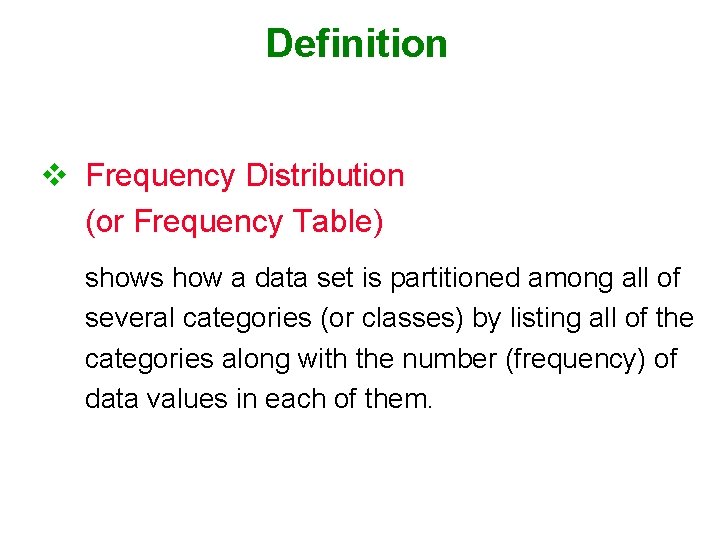 Definition

❖ Frequency Distribution (or Frequency Table)

shows how a data set is partitioned among all of several categories (or classes) by listing all of the categories along with the number (frequency) of data values in each of them.